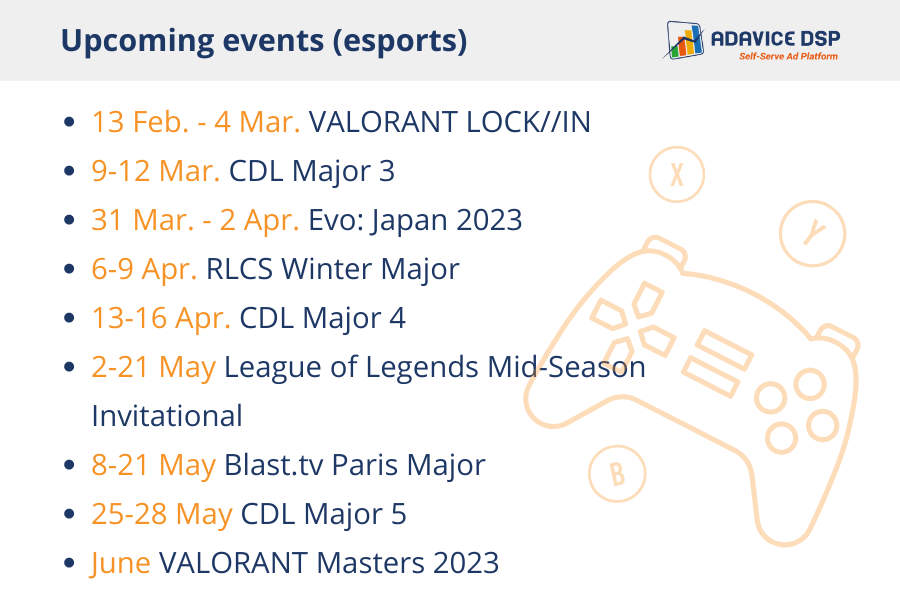 Upcoming events (esports)

ADAVICE DSP
Self-Serve Ad Platform

- 13 Feb. - 4 Mar. VALORANT LOCK//IN
- 9-12 Mar. CDL Major 3
- 31 Mar. - 2 Apr. Evo: Japan 2023
- 6-9 Apr. RLCS Winter Major
- 13-16 Apr. CDL Major 4
- 2-21 May League of Legends Mid-Season Invitational
- 8-21 May Blast.tv Paris Major
- 25-28 May CDL Major 5
- June VALORANT Masters 2023

X
Y
B